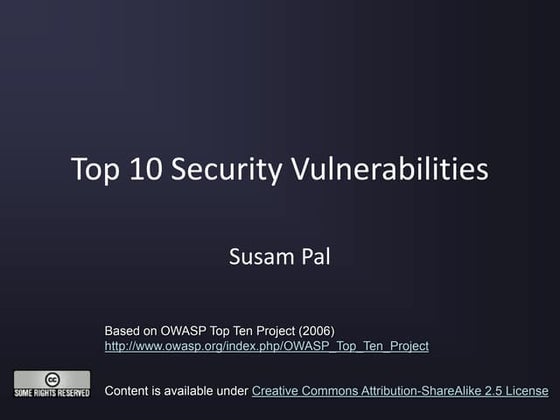 Top 10 Security Vulnerabilities

Susam Pal

Based on OWASP Top Ten Project (2006)
http://www.owasp.org/index.php/OWASP_Top_Ten_Project

cc SOME RIGHTS RESERVED

Content is available under Creative Commons Attribution-ShareAlike 2.5 License